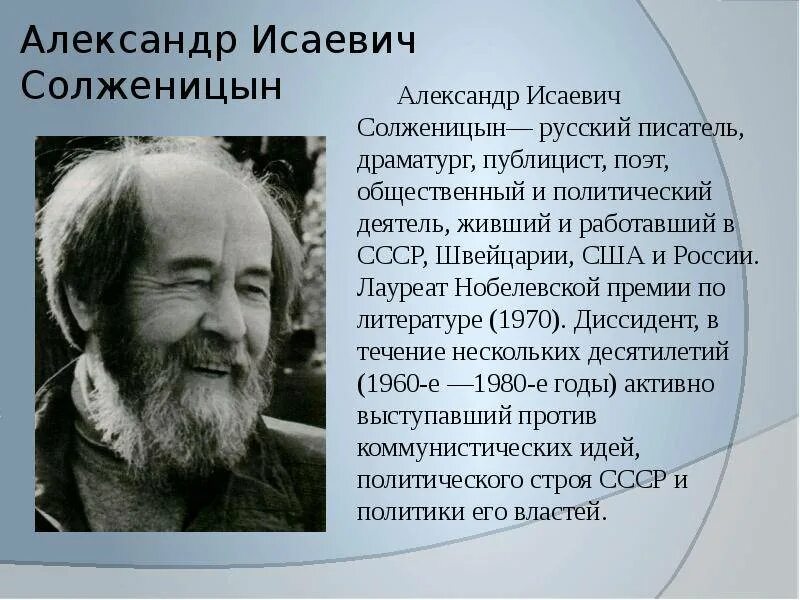 Александр Исаевич Солженицын

Александр Исаевич Солженицын— русский писатель, драматург, публицист, поэт, общественный и политический деятель, живший и работавший в СССР, Швейцарии, США и России. Лауреат Нобелевской премии по литературе (1970). Диссидент, в течение нескольких десятилетий (1960-е —1980-е годы) активно выступавший против коммунистических идей, политического строя СССР и политики его властей.